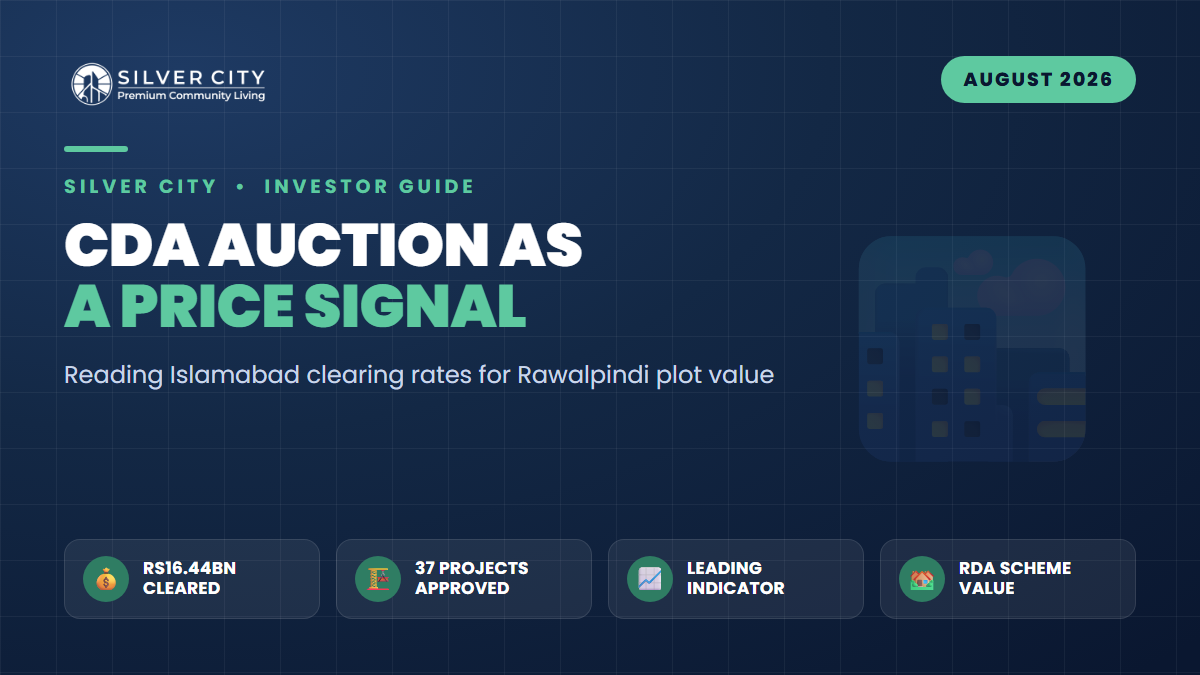 SILVER CITY
Premium Community Living

AUGUST 2026

SILVER CITY • INVESTOR GUIDE

CDA AUCTION AS A PRICE SIGNAL

Reading Islamabad clearing rates for Rawalpindi plot value

RS16.44BN CLEARED

37 PROJECTS APPROVED

LEADING INDICATOR

RDA SCHEME VALUE